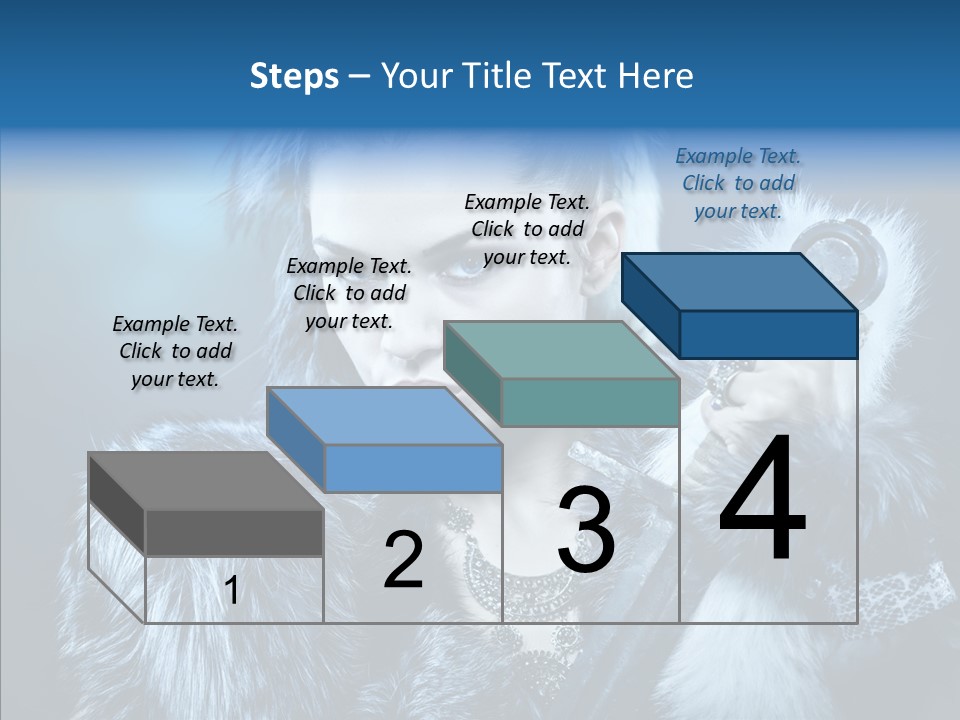 Steps – Your Title Text Here

Example Text. Click to add your text.

Example Text. Click to add your text.

Example Text. Click to add your text.

Example Text. Click to add your text.

1

2

3

4